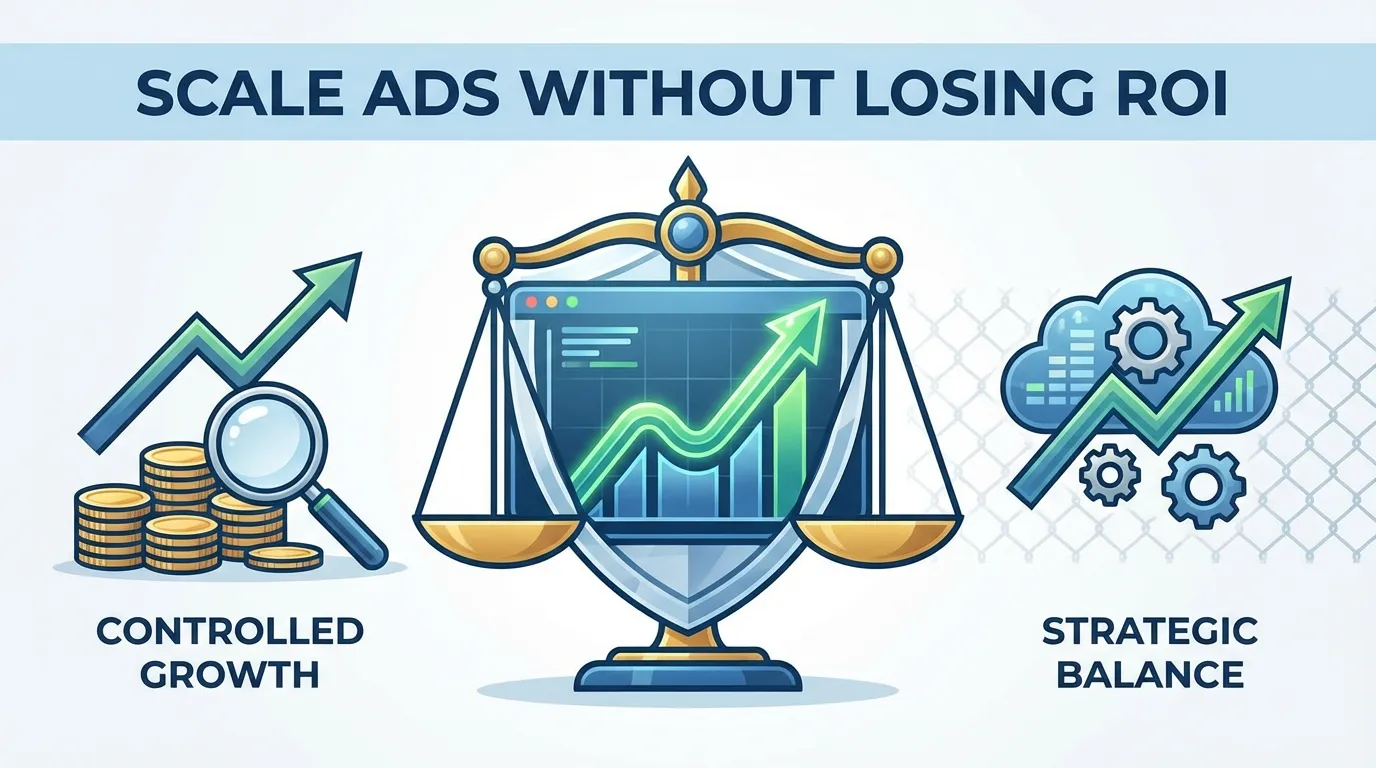 SCALE ADS WITHOUT LOSING ROI

CONTROLLED GROWTH

STRATEGIC BALANCE